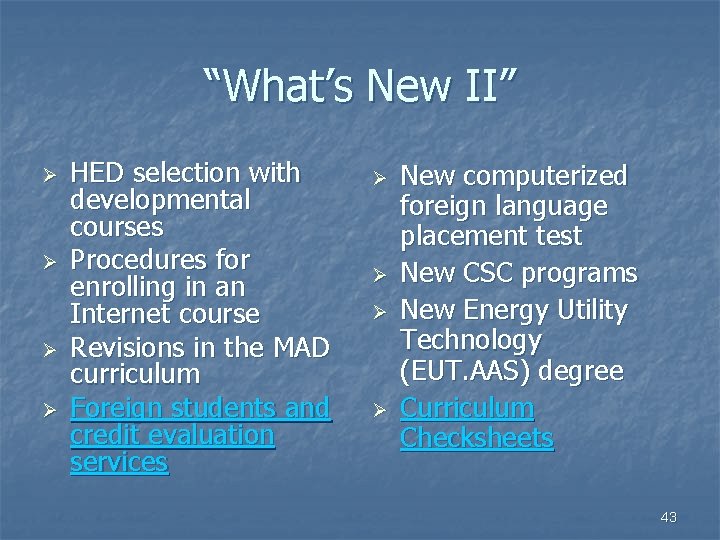 "What's New II"

➢ HED selection with developmental courses
➢ Procedures for enrolling in an Internet course
➢ Revisions in the MAD curriculum
➢ Foreign students and credit evaluation services

➢ New computerized foreign language placement test
➢ New CSC programs
➢ New Energy Utility Technology (EUT.AAS) degree
➢ Curriculum Checksheets

43